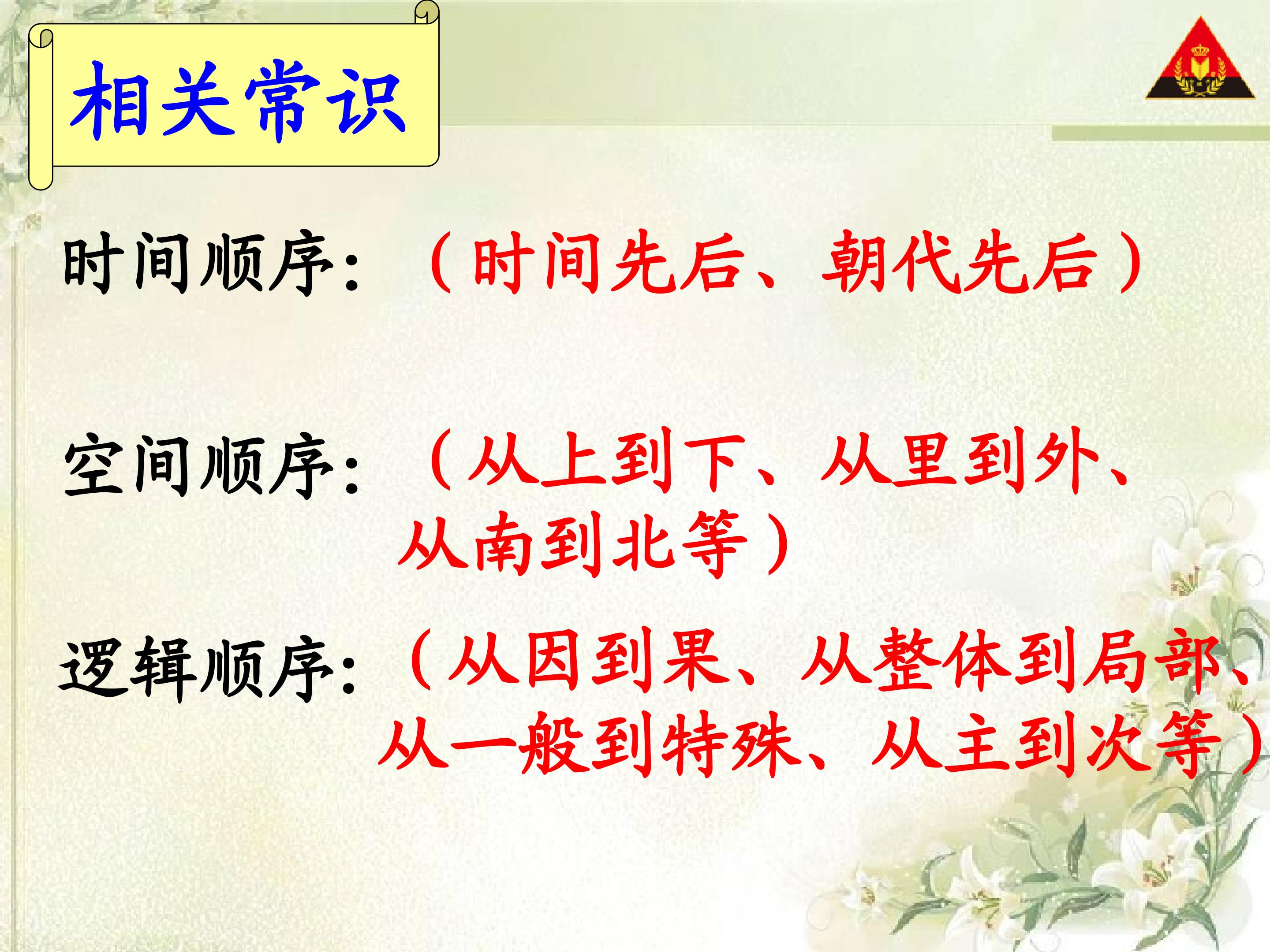 相关常识

时间顺序：（时间先后、朝代先后）

空间顺序：（从上到下、从里到外、从南到北等）

逻辑顺序：（从因到果、从整体到局部、从一般到特殊、从主到次等）